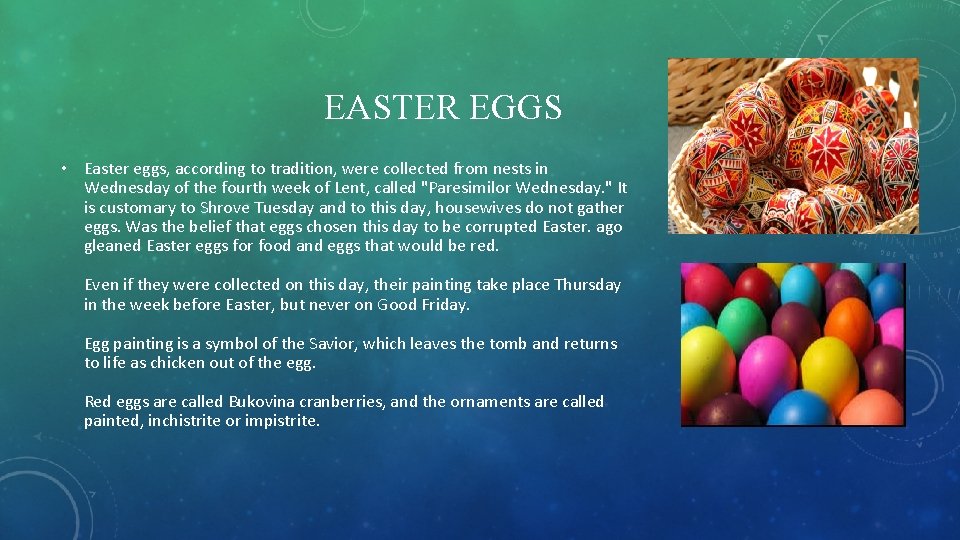 EASTER EGGS

• Easter eggs, according to tradition, were collected from nests in Wednesday of the fourth week of Lent, called "Paresimilor Wednesday." It is customary to Shrove Tuesday and to this day, housewives do not gather eggs. Was the belief that eggs chosen this day to be corrupted Easter. ago gleaned Easter eggs for food and eggs that would be red.

Even if they were collected on this day, their painting take place Thursday in the week before Easter, but never on Good Friday.

Egg painting is a symbol of the Savior, which leaves the tomb and returns to life as chicken out of the egg.

Red eggs are called Bukovina cranberries, and the ornaments are called painted, inchistrite or impistrite.